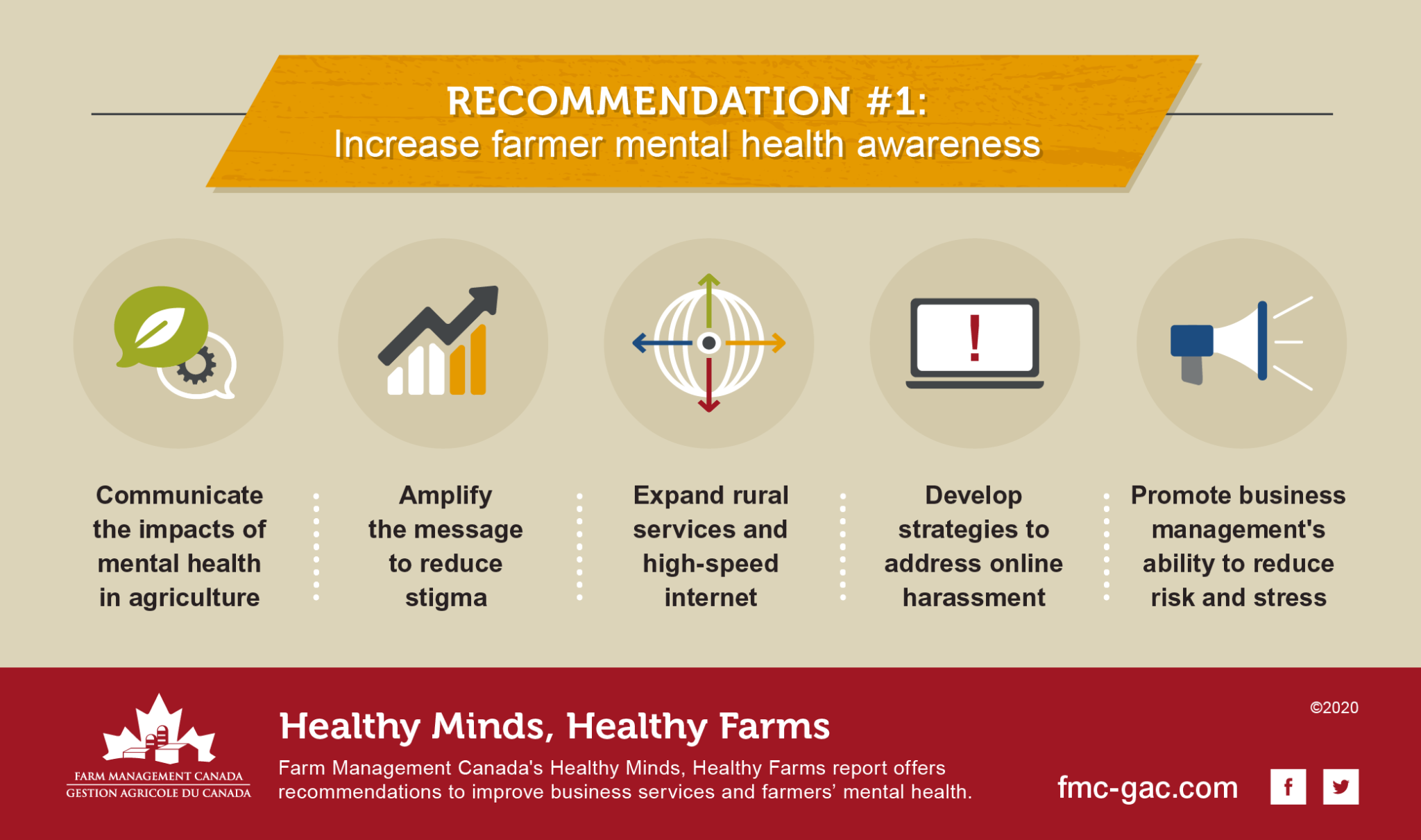 RECOMMENDATION #1:
Increase farmer mental health awareness

!

Communicate the impacts of mental health in agriculture

Amplify the message to reduce stigma

Expand rural services and high-speed internet

Develop strategies to address online harassment

Promote business management's ability to reduce risk and stress

FARM MANAGEMENT CANADA
GESTION AGRICOLE DU CANADA

Healthy Minds, Healthy Farms

Farm Management Canada's Healthy Minds, Healthy Farms report offers recommendations to improve business services and farmers' mental health.

©2020

fmc-gac.com

f